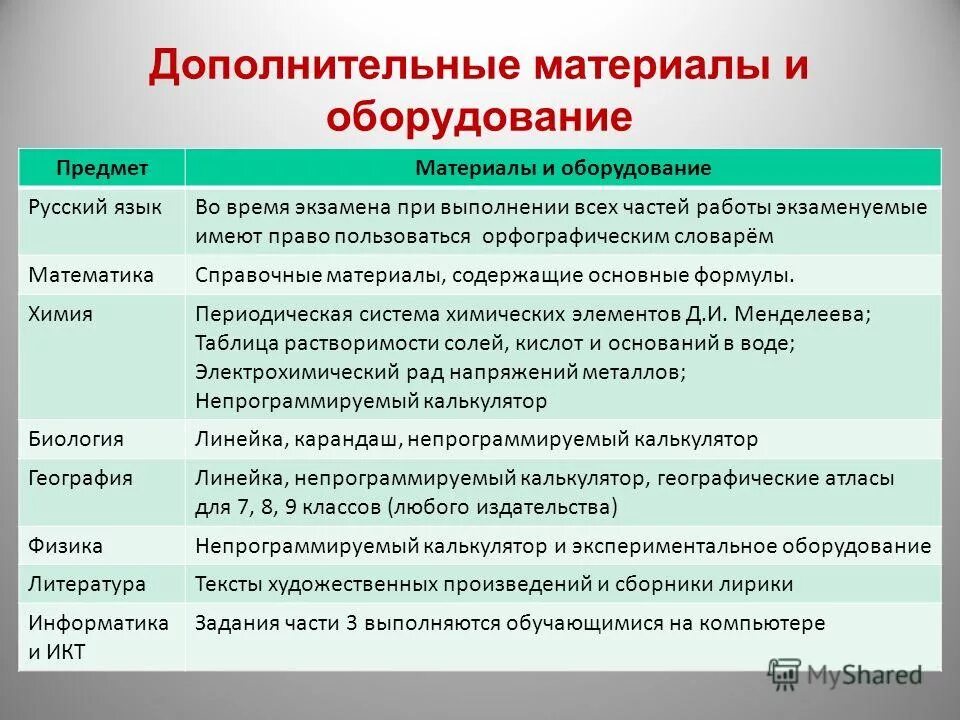 Дополнительные материалы и оборудование

| Предмет | Материалы и оборудование |
|---|---|
| Русский язык | Во время экзамена при выполнении всех частей работы экзаменуемые имеют право пользоваться орфографическим словарём |
| Математика | Справочные материалы, содержащие основные формулы. |
| Химия | Периодическая система химических элементов Д.И. Менделеева; Таблица растворимости солей, кислот и оснований в воде; Электрохимический рад напряжений металлов; Непрограммируемый калькулятор |
| Биология | Линейка, карандаш, непрограммируемый калькулятор |
| География | Линейка, непрограммируемый калькулятор, географические атласы для 7, 8, 9 классов (любого издательства) |
| Физика | Непрограммируемый калькулятор и экспериментальное оборудование |
| Литература | Тексты художественных произведений и сборники лирики |
| Информатика и ИКТ | Задания части 3 выполняются обучающимися на компьютере |

MyShared